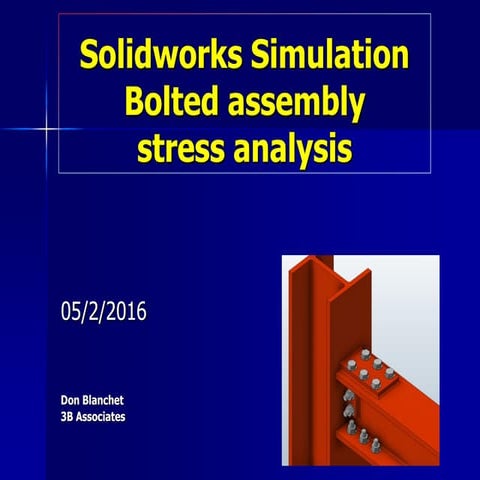 Solidworks Simulation
Bolted assembly
stress analysis

05/2/2016

Don Blanchet
3B Associates